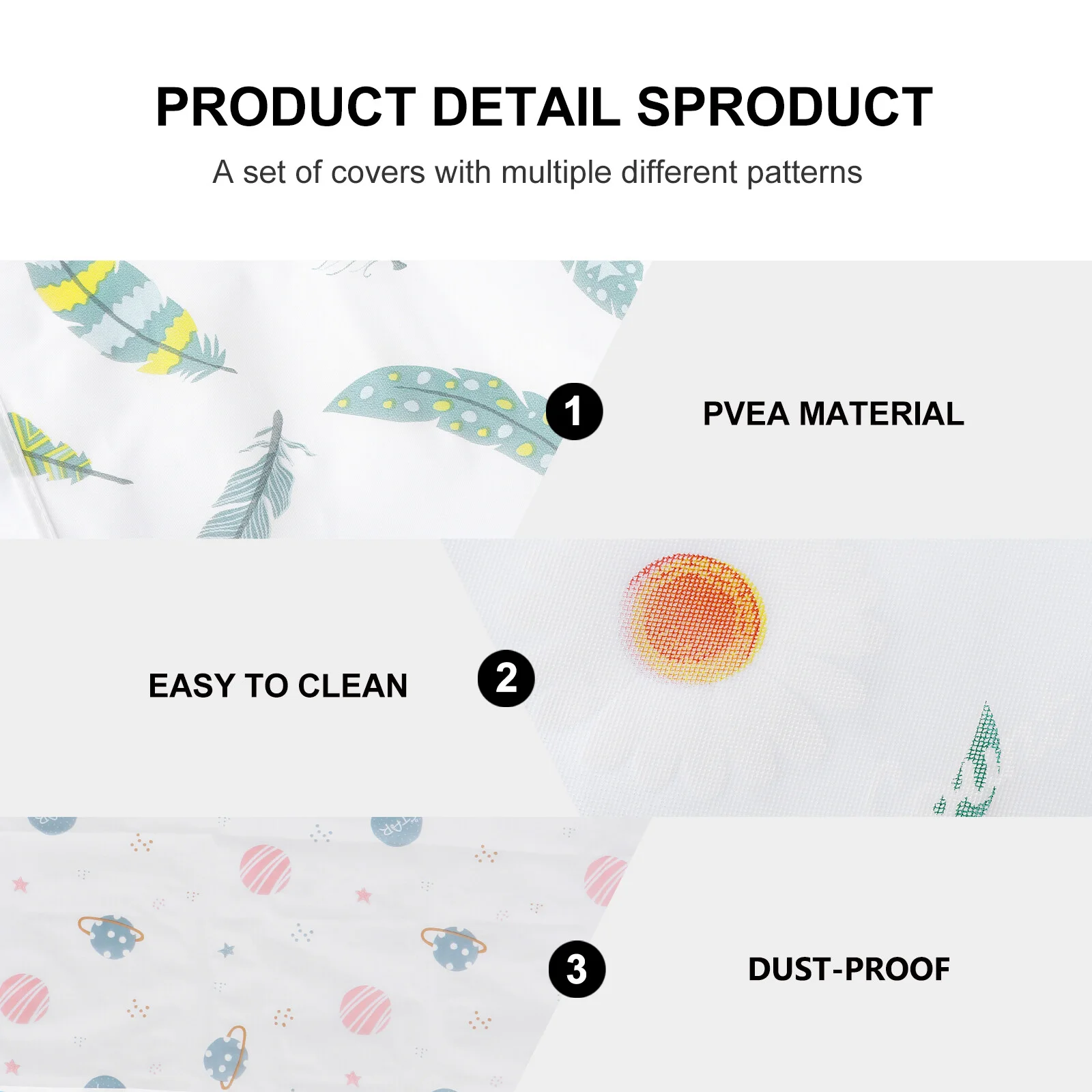 PRODUCT DETAIL SPRODUCT

A set of covers with multiple different patterns

1

PVEA MATERIAL

EASY TO CLEAN

2

3

DUST-PROOF